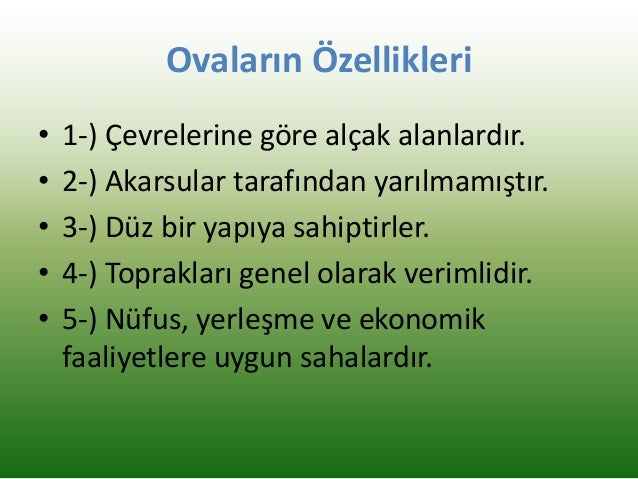 Ovaların Özellikleri

• 1-) Çevrelerine göre alçak alanlardır.
• 2-) Akarsular tarafından yarılmamıştır.
• 3-) Düz bir yapıya sahiptirler.
• 4-) Toprakları genel olarak verimlidir.
• 5-) Nüfus, yerleşme ve ekonomik faaliyetlere uygun sahalardır.